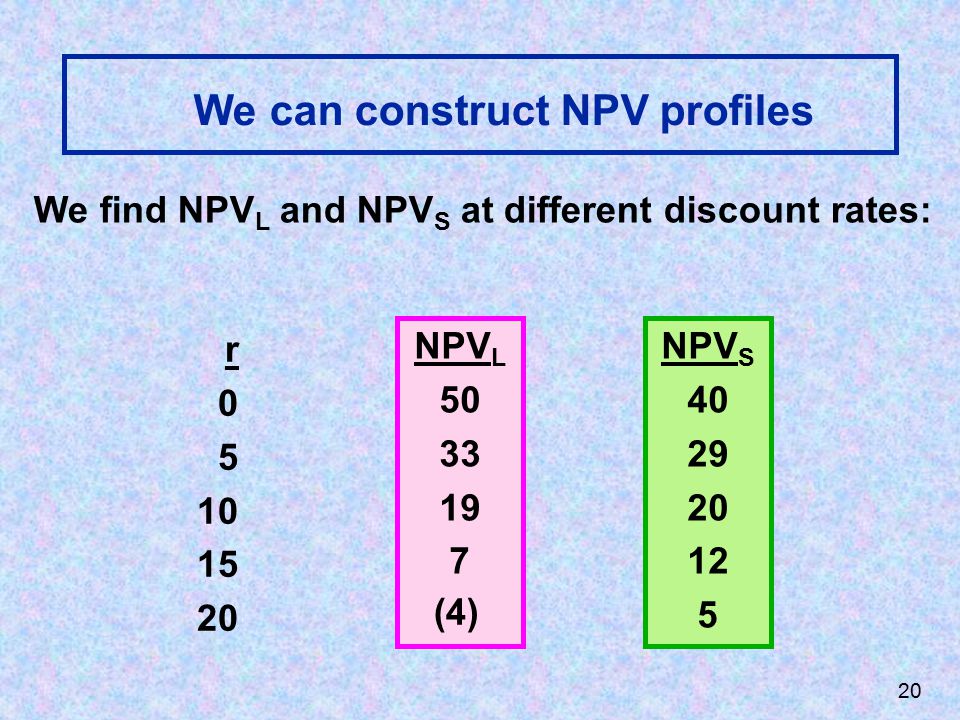 We can construct NPV profiles

We find $NPV_L$ and $NPV_S$ at different discount rates:

| r | $NPV_L$ | $NPV_S$ |
|---|---|---|
| 0 | 50 | 40 |
| 5 | 33 | 29 |
| 10 | 19 | 20 |
| 15 | 7 | 12 |
| 20 | (4) | 5 |

20